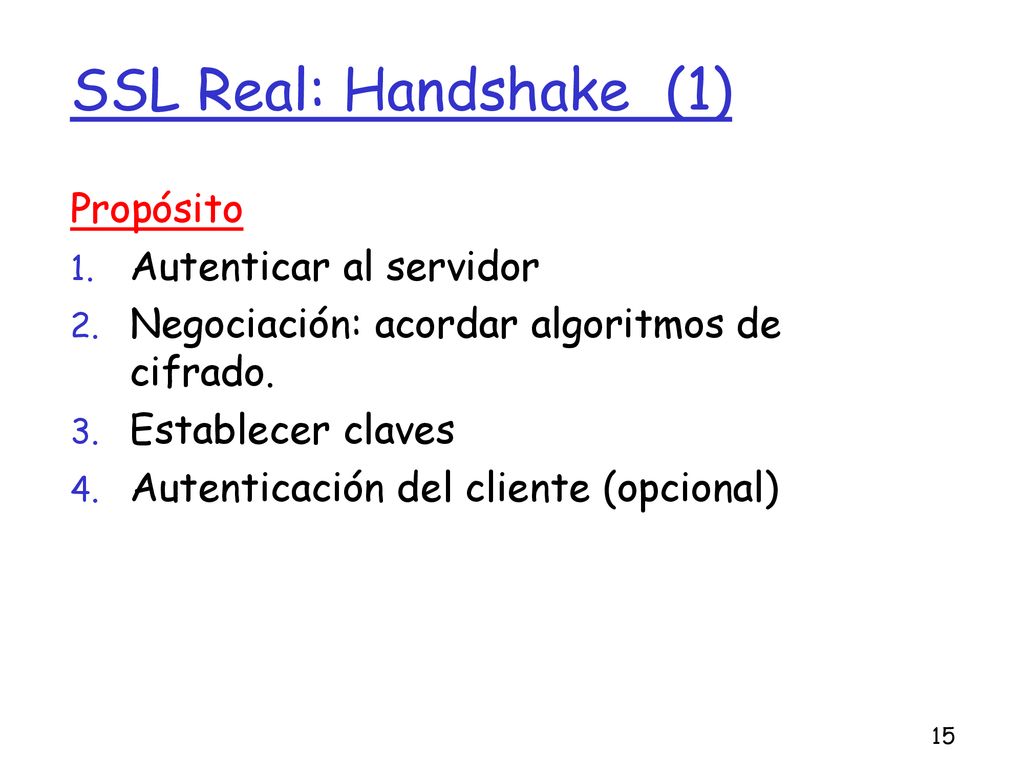 SSL Real: Handshake (1)

Propósito

1. Autenticar al servidor
2. Negociación: acordar algoritmos de cifrado.
3. Establecer claves
4. Autenticación del cliente (opcional)

15